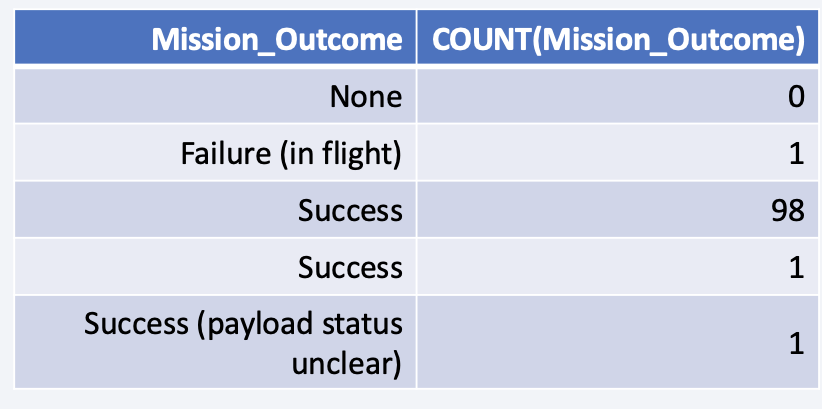 | Mission_Outcome | COUNT(Mission_Outcome) |
|---|---|
| None | 0 |
| Failure (in flight) | 1 |
| Success | 98 |
| Success | 1 |
| Success (payload status unclear) | 1 |